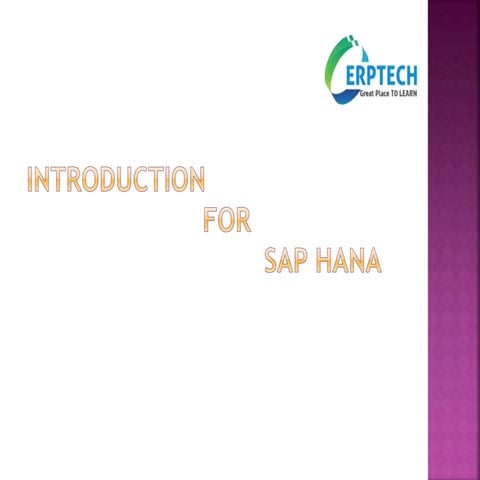 ERPTECH
Great Place TO LEARN

INTRODUCTION
FOR
SAP HANA